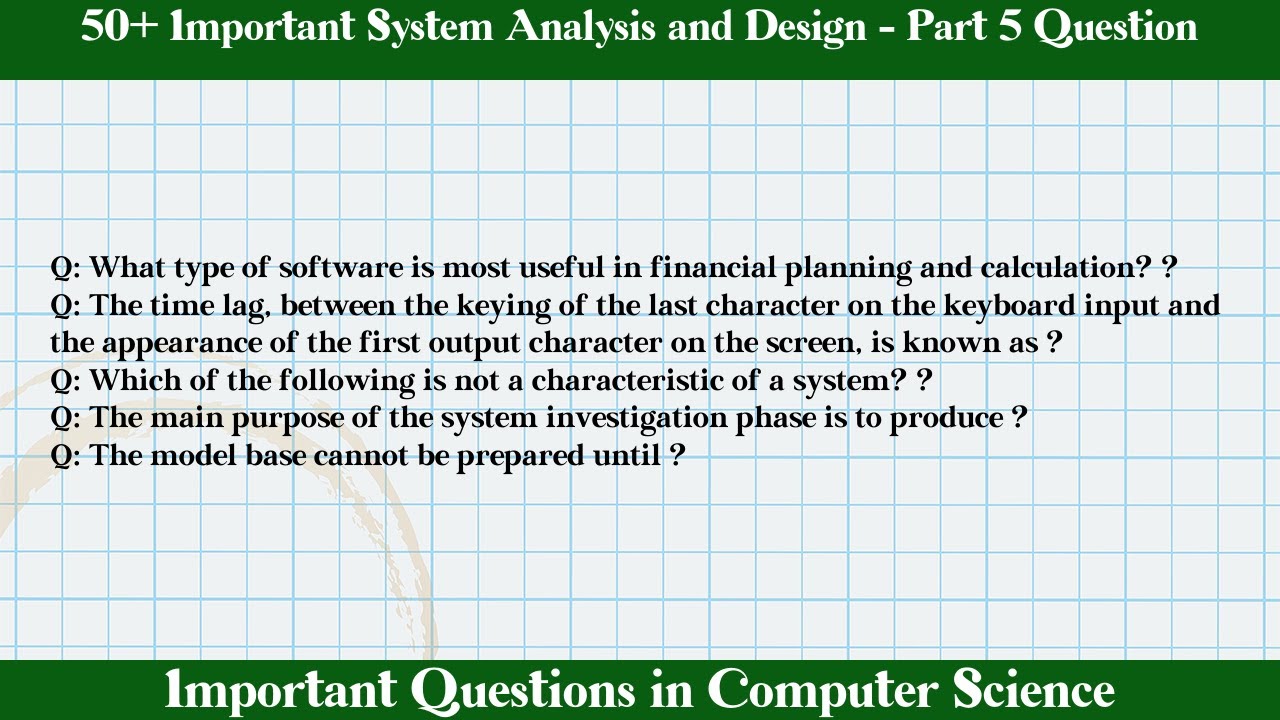 50+ Important System Analysis and Design - Part 5 Question

Q: What type of software is most useful in financial planning and calculation? ?
Q: The time lag, between the keying of the last character on the keyboard input and the appearance of the first output character on the screen, is known as ?
Q: Which of the following is not a characteristic of a system? ?
Q: The main purpose of the system investigation phase is to produce ?
Q: The model base cannot be prepared until ?

Important Questions in Computer Science